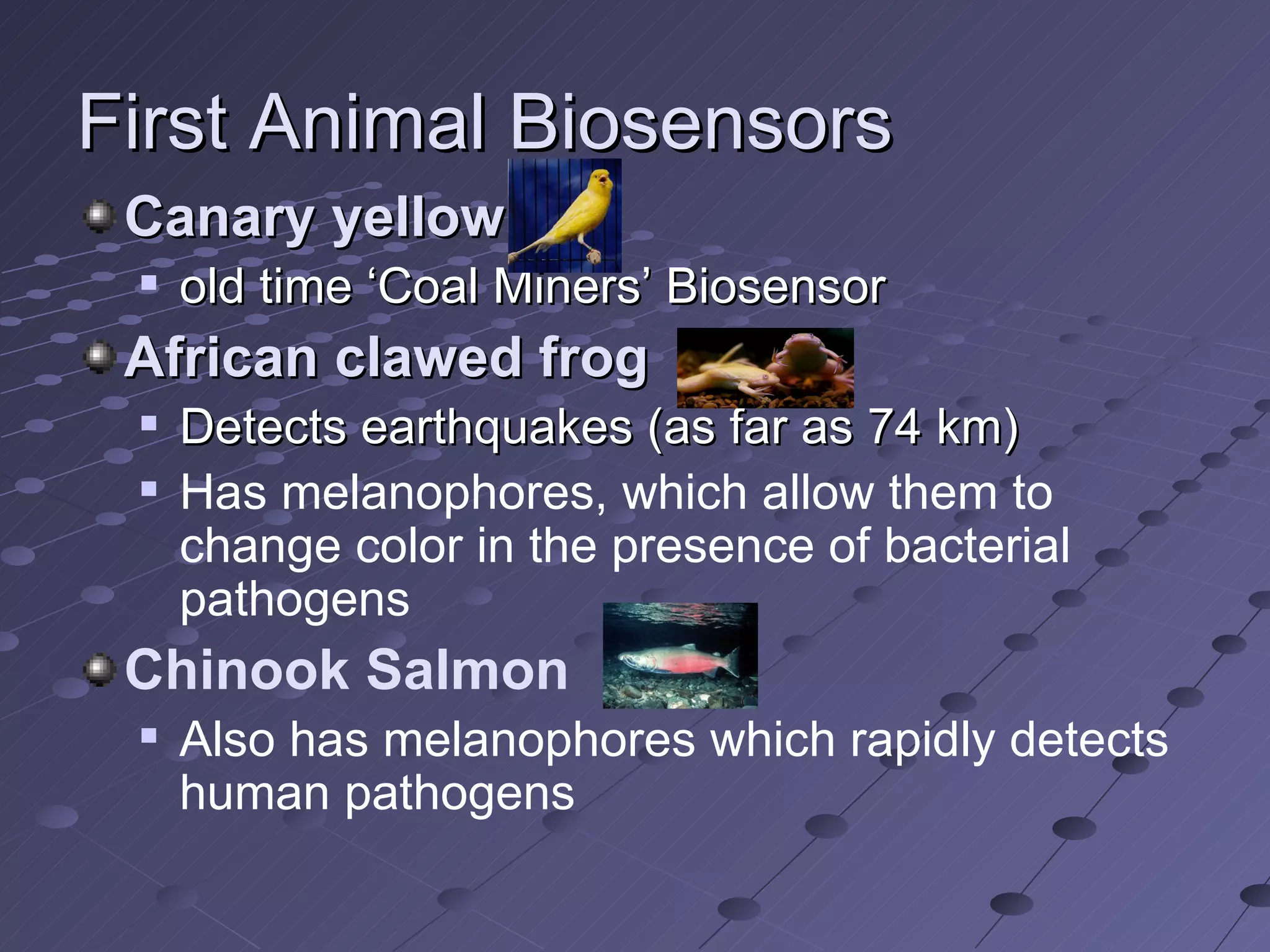 First Animal Biosensors

Canary yellow

old time ‘Coal Miners’ Biosensor

African clawed frog

Detects earthquakes (as far as 74 km)

Has melanophores, which allow them to change color in the presence of bacterial pathogens

Chinook Salmon

Also has melanophores which rapidly detects human pathogens